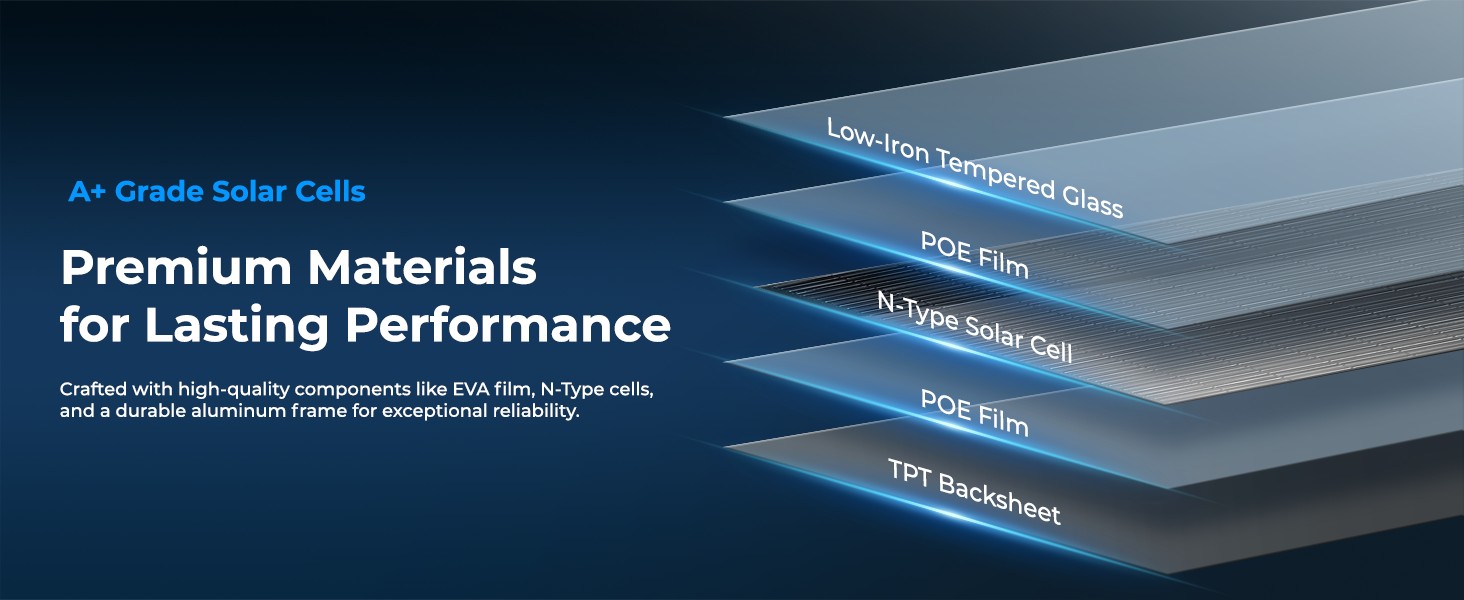 A+ Grade Solar Cells

Premium Materials for Lasting Performance

Crafted with high-quality components like EVA film, N-Type cells, and a durable aluminum frame for exceptional reliability.

Low-Iron Tempered Glass

POE Film

N-Type Solar Cell

POE Film

TPT Backsheet